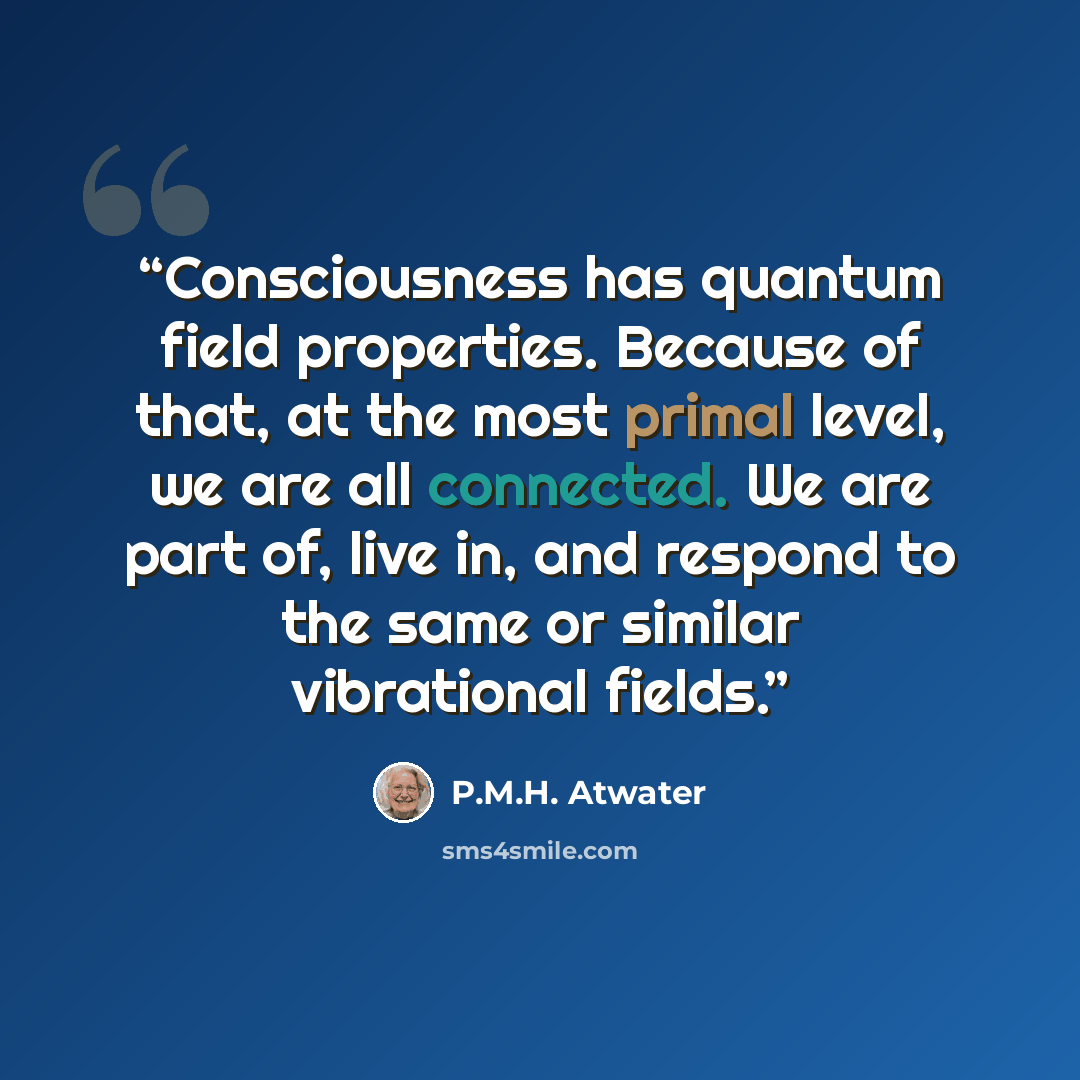 "Consciousness has quantum field properties. Because of that, at the most primal level, we are all connected. We are part of, live in, and respond to the same or similar vibrational fields."

P.M.H. Atwater

sms4smile.com